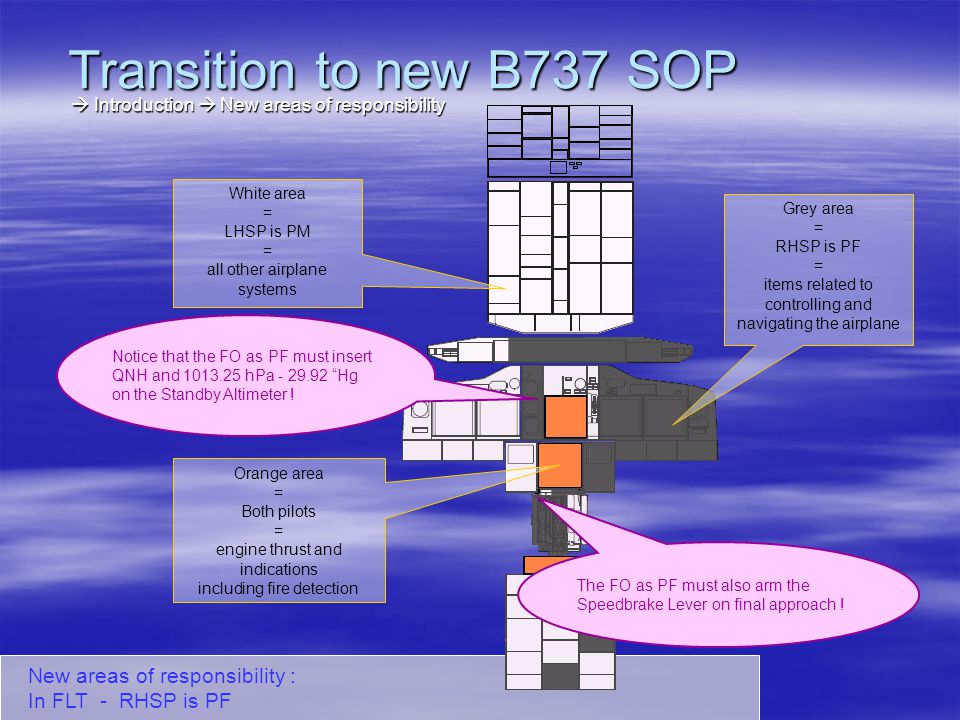 Transition to new B737 SOP

→ Introduction → New areas of responsibility

White area
=
LHSP is PM
=
all other airplane systems

Grey area
=
RHSP is PF
=
items related to controlling and navigating the airplane

Notice that the FO as PF must insert QNH and 1013.25 hPa - 29.92 “Hg on the Standby Altimeter !

Orange area
=
Both pilots
=
engine thrust and indications including fire detection

The FO as PF must also arm the Speedbrake Lever on final approach !

New areas of responsibility :
In FLT - RHSP is PF